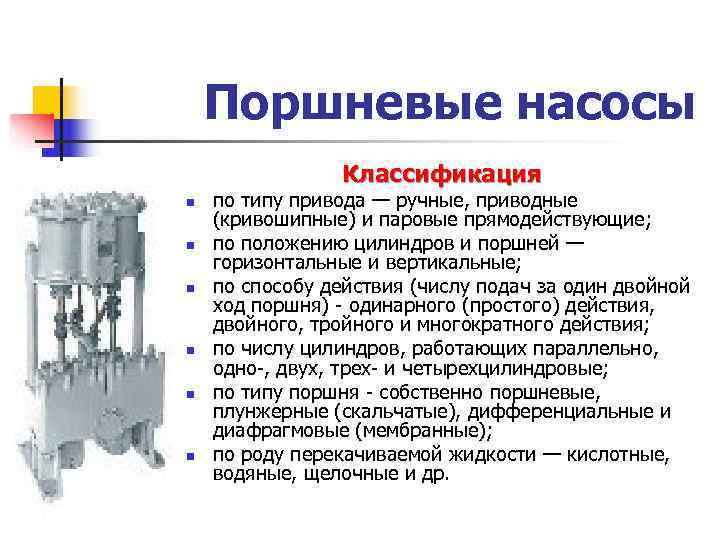 Поршневые насосы

Классификация

- по типу привода — ручные, приводные (кривошипные) и паровые прямодействующие;
- по положению цилиндров и поршней — горизонтальные и вертикальные;
- по способу действия (числу подач за один двойной ход поршня) - одинарного (простого) действия, двойного, тройного и многократного действия;
- по числу цилиндров, работающих параллельно, одно-, двух, трех- и четырехцилиндровые;
- по типу поршня - собственно поршневые, плунжерные (скальчатые), дифференциальные и диафрагмовые (мембранные);
- по роду перекачиваемой жидкости — кислотные, водяные, щелочные и др.